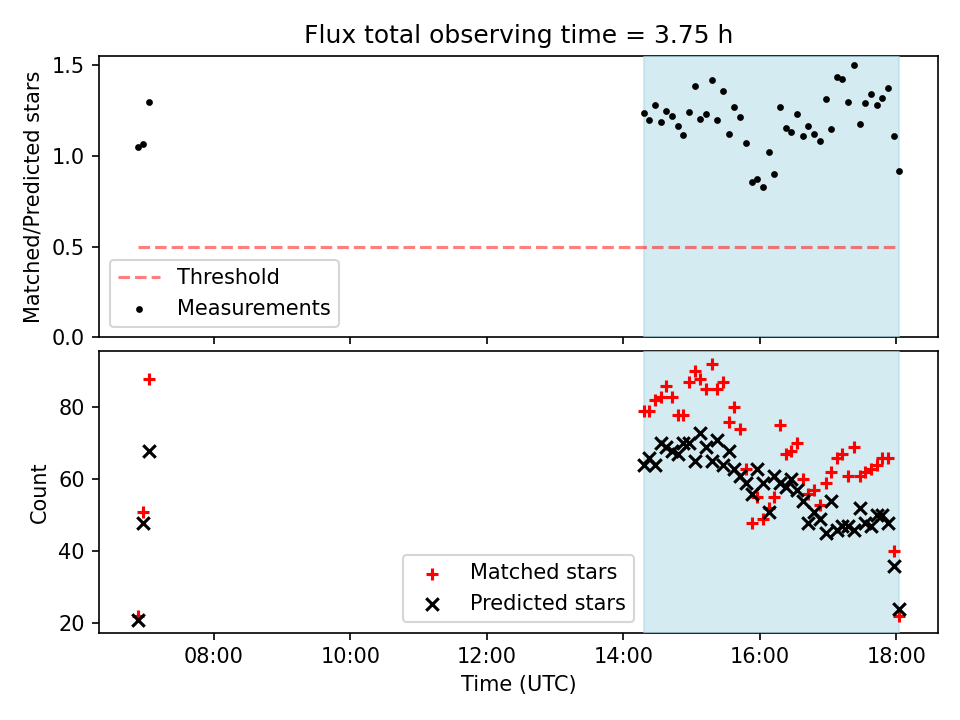 Flux total observing time = 3.75 h

Matched/Predicted stars

1.5
1.0
0.5
0.0

Threshold
Measurements

Count

80
60
40
20

Matched stars
Predicted stars

08:00
10:00
12:00
14:00
16:00
18:00

Time (UTC)